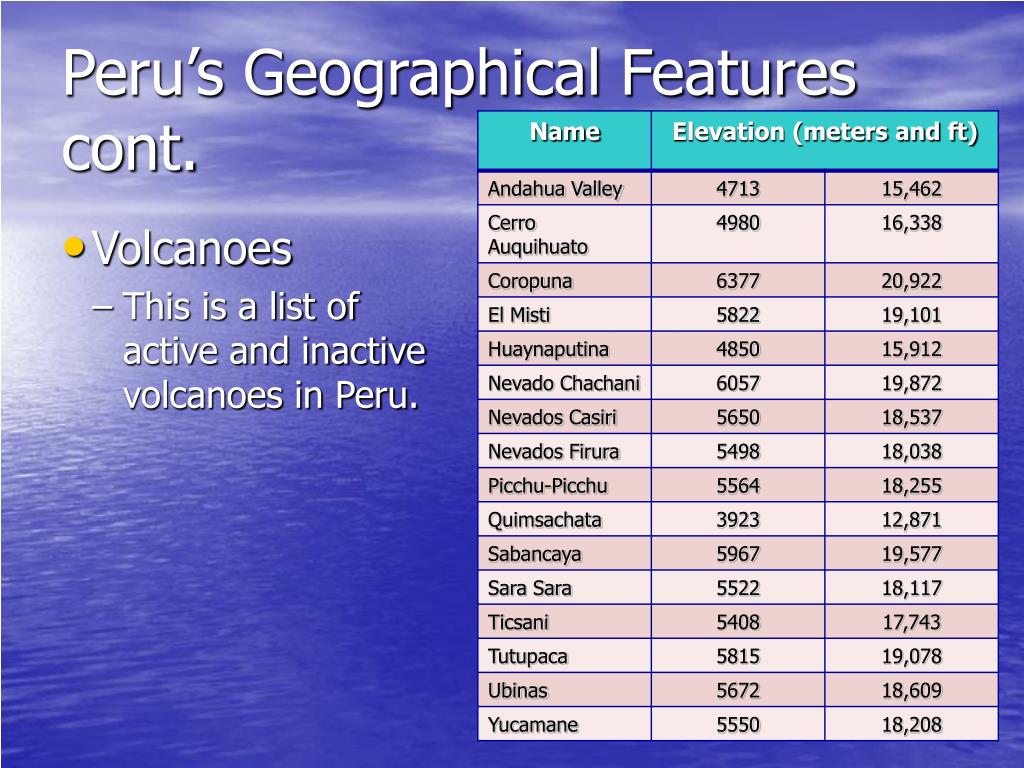 Peru's Geographical Features cont.

• Volcanoes
– This is a list of active and inactive volcanoes in Peru.

| Name | Elevation (meters and ft) | |
|---|---|---|
| Andahua Valley | 4713 | 15,462 |
| Cerro Auquihuato | 4980 | 16,338 |
| Coropuna | 6377 | 20,922 |
| El Misti | 5822 | 19,101 |
| Huaynaputina | 4850 | 15,912 |
| Nevado Chachani | 6057 | 19,872 |
| Nevados Casiri | 5650 | 18,537 |
| Nevados Firura | 5498 | 18,038 |
| Picchu-Picchu | 5564 | 18,255 |
| Quimsachata | 3923 | 12,871 |
| Sabancaya | 5967 | 19,577 |
| Sara Sara | 5522 | 18,117 |
| Ticsani | 5408 | 17,743 |
| Tutupaca | 5815 | 19,078 |
| Ubinas | 5672 | 18,609 |
| Yucamane | 5550 | 18,208 |